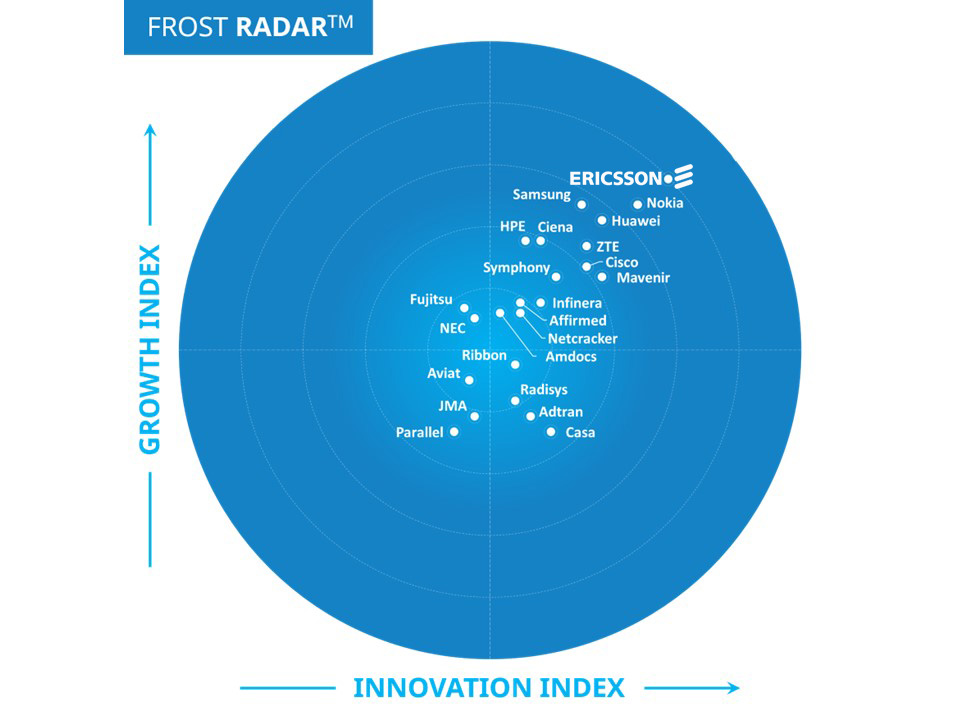 FROST RADAR™

GROWTH INDEX

ERICSSON
Samsung
Nokia
Huawei
HPE
Ciena
ZTE
Cisco
Symphony
Mavenir
Fujitsu
Infinera
Affirmed
NEC
Netcracker
Ribbon
Amdocs
Aviat
Radisys
JMA
Adtran
Parallel
Casa

INNOVATION INDEX